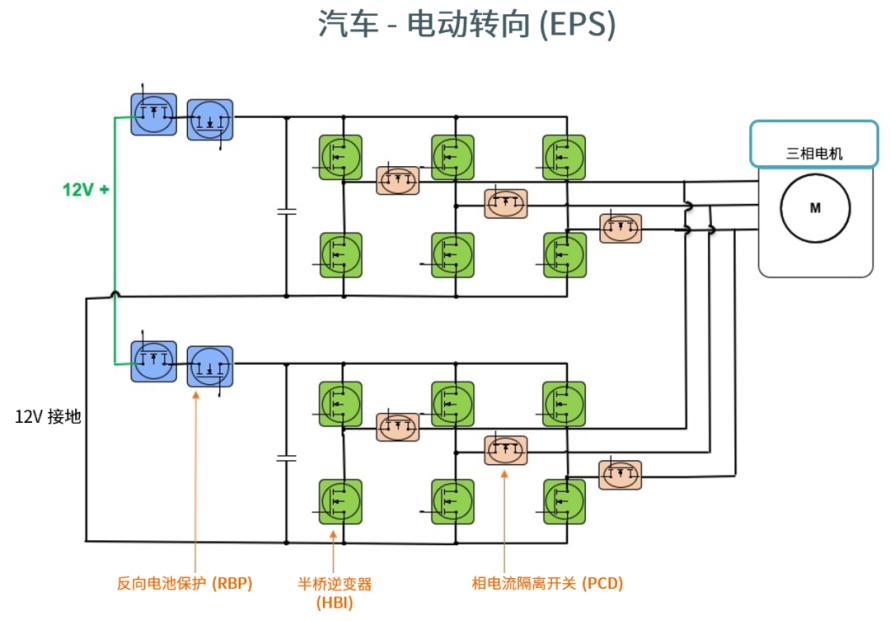 汽车 - 电动转向 (EPS)

12V +

三相电机

M

12V 接地

反向电池保护 (RBP)

半桥逆变器 (HBI)

相电流隔离开关 (PCD)